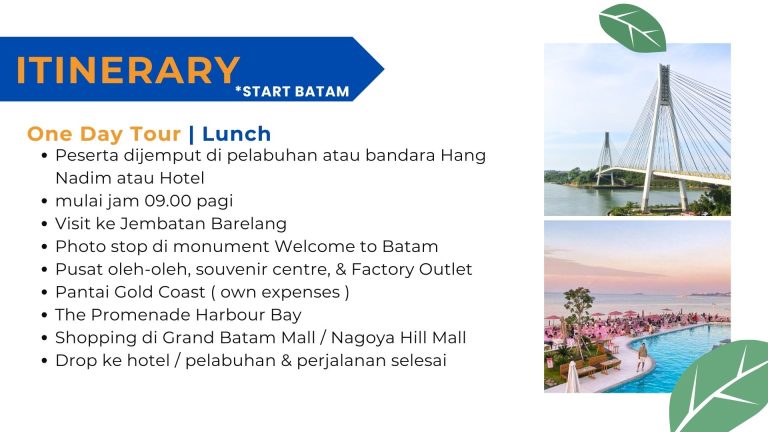 ITINERARY
*START BATAM

One Day Tour | Lunch

- Peserta dijemput di pelabuhan atau bandara Hang Nadim atau Hotel
- mulai jam 09.00 pagi
- Visit ke Jembatan Barelang
- Photo stop di monument Welcome to Batam
- Pusat oleh-oleh, souvenir centre, & Factory Outlet
- Pantai Gold Coast ( own expenses )
- The Promenade Harbour Bay
- Shopping di Grand Batam Mall / Nagoya Hill Mall
- Drop ke hotel / pelabuhan & perjalanan selesai